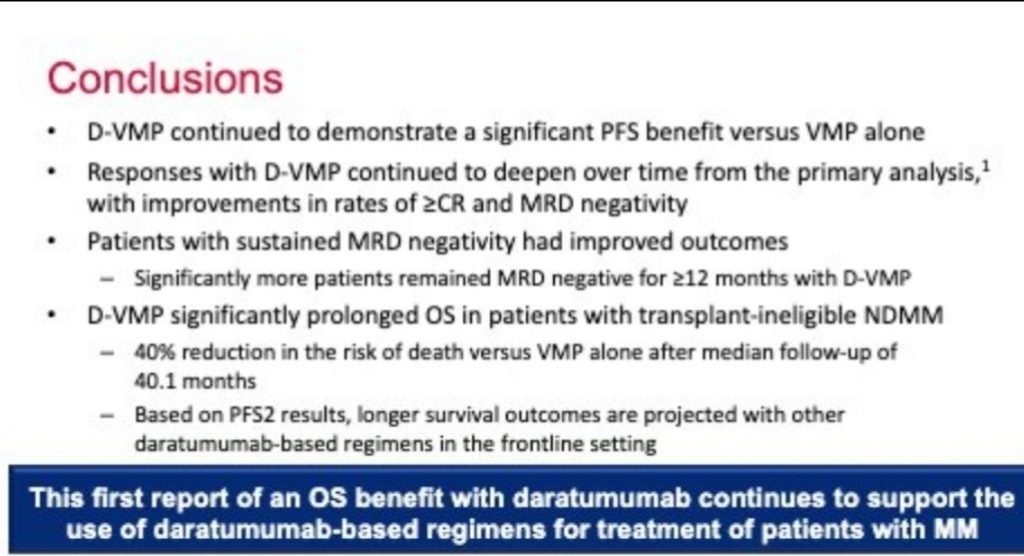 Conclusions

• D-VMP continued to demonstrate a significant PFS benefit versus VMP alone
• Responses with D-VMP continued to deepen over time from the primary analysis,$^1$ with improvements in rates of ≥CR and MRD negativity
• Patients with sustained MRD negativity had improved outcomes
– Significantly more patients remained MRD negative for ≥12 months with D-VMP
• D-VMP significantly prolonged OS in patients with transplant-ineligible NDMM
– 40% reduction in the risk of death versus VMP alone after median follow-up of 40.1 months
– Based on PFS2 results, longer survival outcomes are projected with other daratumumab-based regimens in the frontline setting

This first report of an OS benefit with daratumumab continues to support the use of daratumumab-based regimens for treatment of patients with MM